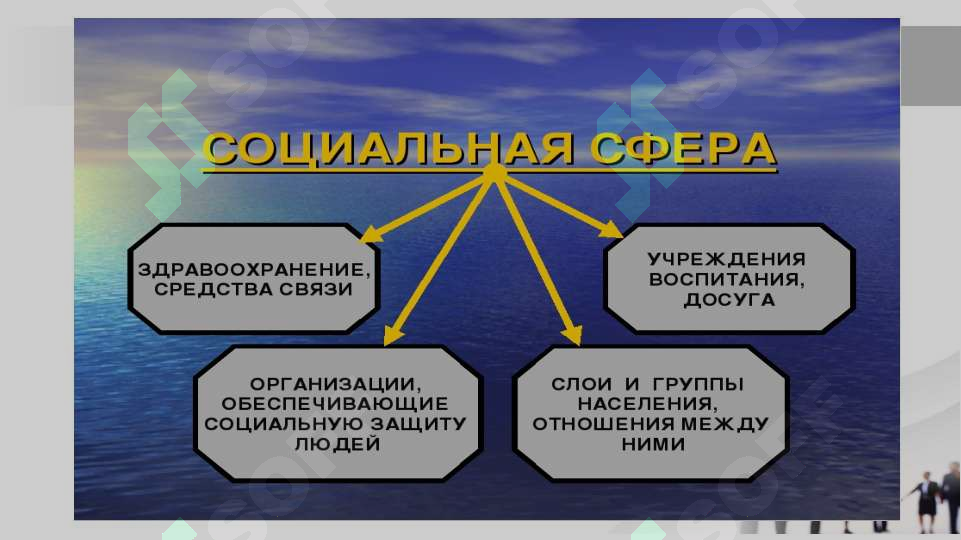 СОЦИАЛЬНАЯ СФЕРА

ЗДРАВООХРАНЕНИЕ, СРЕДСТВА СВЯЗИ

УЧРЕЖДЕНИЯ ВОСПИТАНИЯ, ДОСУГА

ОРГАНИЗАЦИИ, ОБЕСПЕЧИВАЮЩИЕ СОЦИАЛЬНУЮ ЗАЩИТУ ЛЮДЕЙ

СЛОИ И ГРУППЫ НАСЕЛЕНИЯ, ОТНОШЕНИЯ МЕЖДУ НИМИ